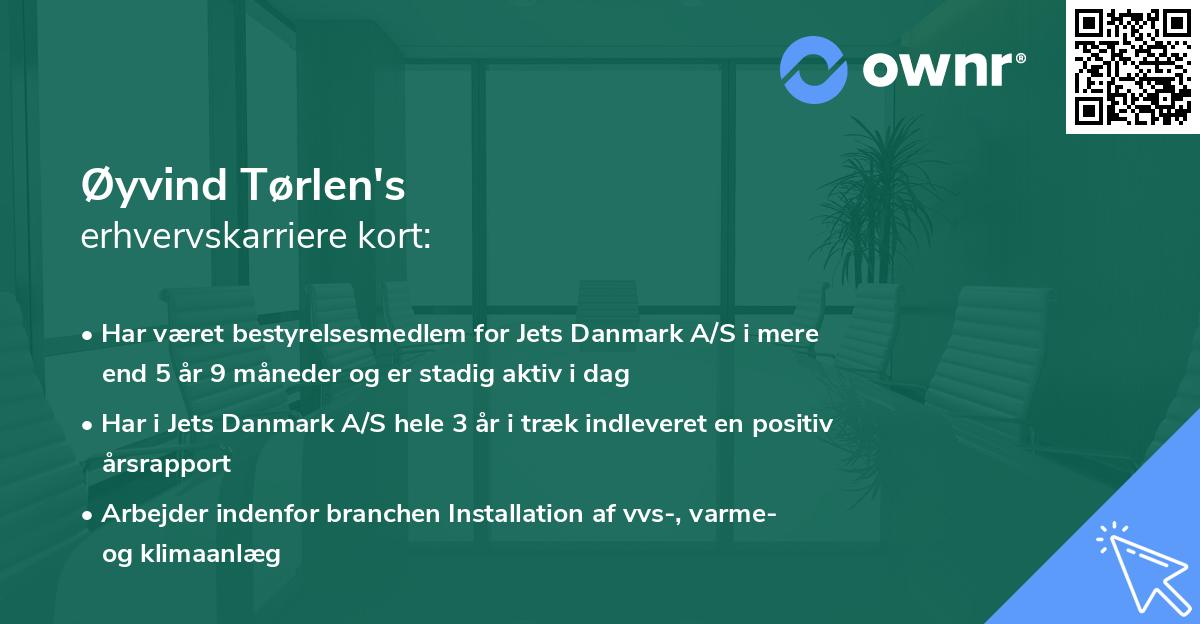 ownr®

Øyvind Tørlen's
erhvervskarriere kort:

• Har været bestyrelsesmedlem for Jets Danmark A/S i mere end 5 år 9 måneder og er stadig aktiv i dag

• Har i Jets Danmark A/S hele 3 år i træk indleveret en positiv årsrapport

• Arbejder indenfor branchen Installation af vvs-, varme- og klimaanlæg